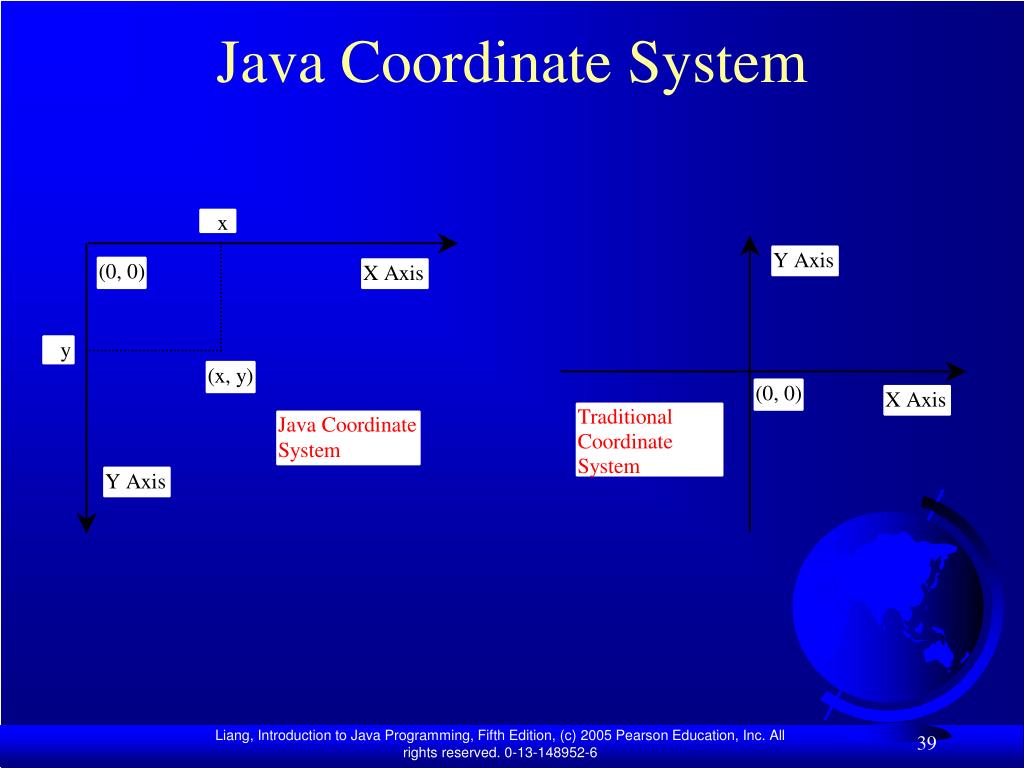 Java Coordinate System

x

(0, 0)

X Axis

y

(x, y)

Java Coordinate System

Y Axis

Y Axis

(0, 0)

X Axis

Traditional Coordinate System

Liang, Introduction to Java Programming, Fifth Edition, (c) 2005 Pearson Education, Inc. All rights reserved. 0-13-148952-6

39